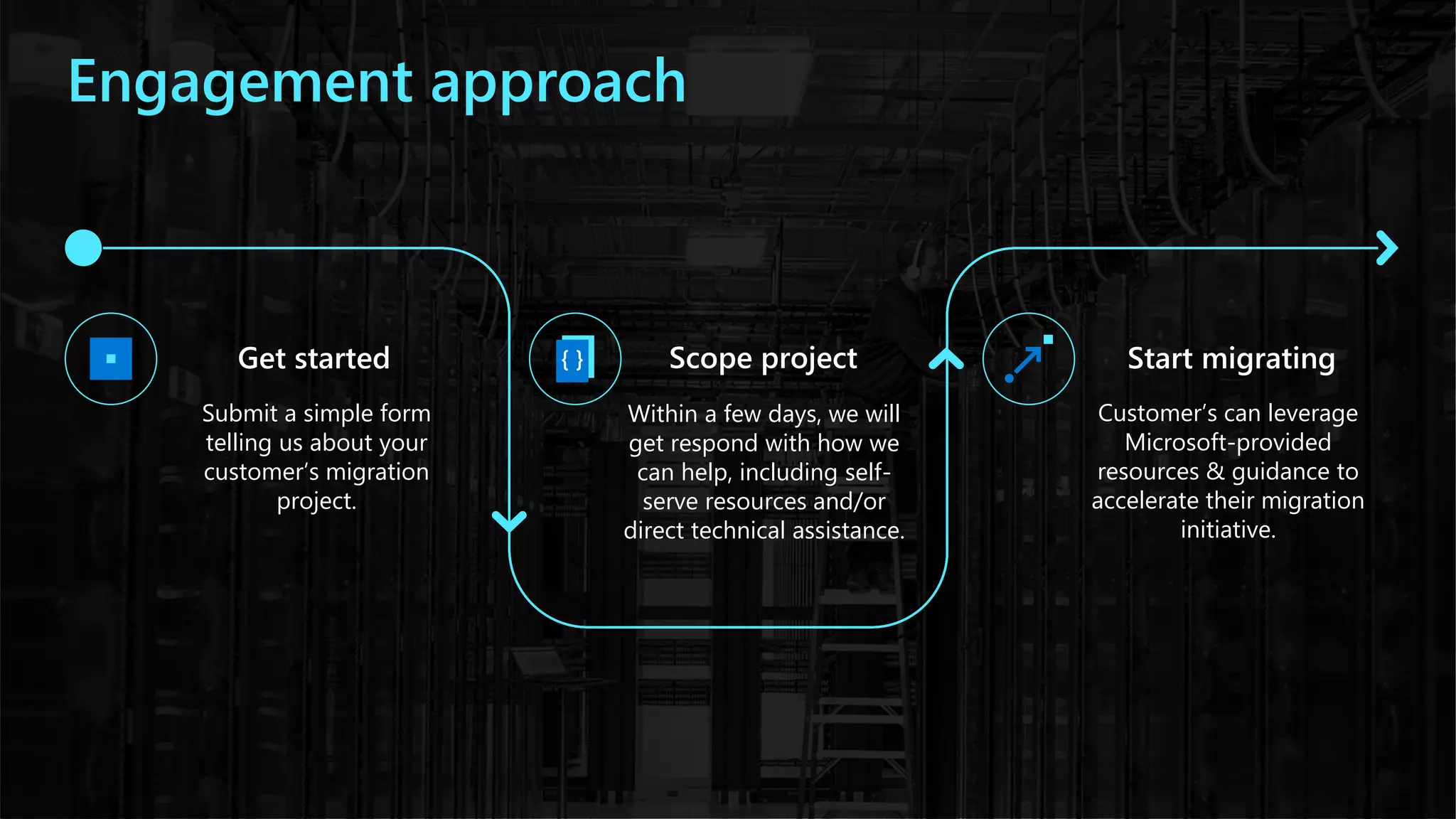 Engagement approach

Get started

Submit a simple form telling us about your customer's migration project.

{ }

Scope project

Within a few days, we will get respond with how we can help, including self-serve resources and/or direct technical assistance.

Start migrating

Customer's can leverage Microsoft-provided resources & guidance to accelerate their migration initiative.